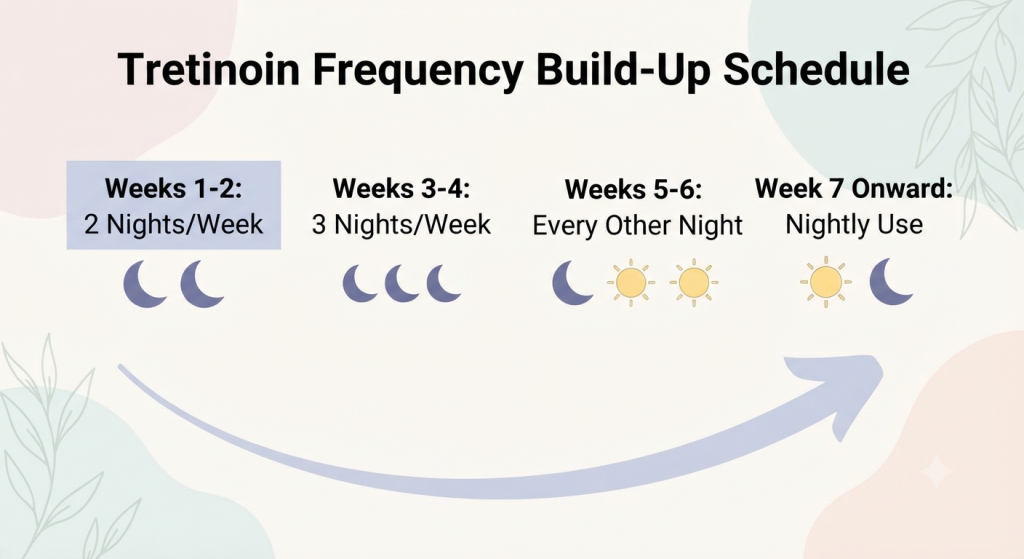 Tretinoin Frequency Build-Up Schedule

Weeks 1-2:
2 Nights/Week

Weeks 3-4:
3 Nights/Week

Weeks 5-6:
Every Other Night

Week 7 Onward:
Nightly Use